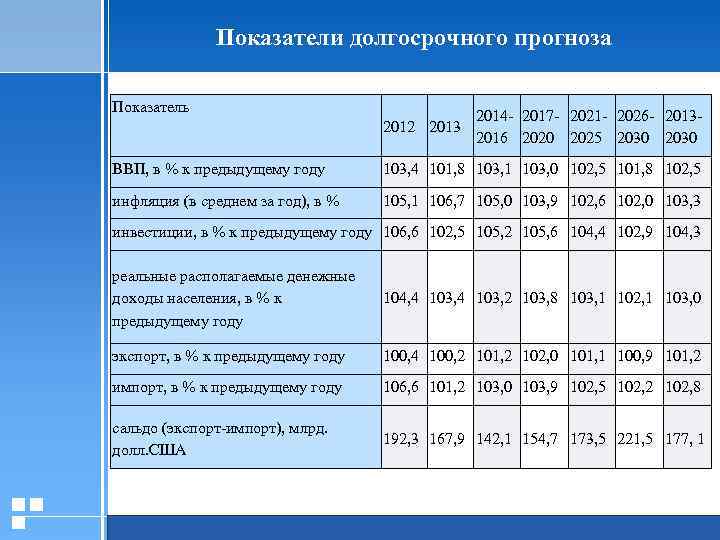 Показатели долгосрочного прогноза

| Показатель | 2012 | 2013 | 2014-2016 | 2017-2020 | 2021-2025 | 2026-2030 | 2013-2030 |
|---|---|---|---|---|---|---|---|
| ВВП, в % к предыдущему году | 103,4 | 101,8 | 103,1 | 103,0 | 102,5 | 101,8 | 102,5 |
| инфляция (в среднем за год), в % | 105,1 | 106,7 | 105,0 | 103,9 | 102,6 | 102,0 | 103,3 |
| инвестиции, в % к предыдущему году | 106,6 | 102,5 | 105,2 | 105,6 | 104,4 | 102,9 | 104,3 |
| реальные располагаемые денежные доходы населения, в % к предыдущему году | 104,4 | 103,4 | 103,2 | 103,8 | 103,1 | 102,1 | 103,0 |
| экспорт, в % к предыдущему году | 100,4 | 100,2 | 101,2 | 102,0 | 101,1 | 100,9 | 101,2 |
| импорт, в % к предыдущему году | 106,6 | 101,2 | 103,0 | 103,9 | 102,5 | 102,2 | 102,8 |
| сальдо (экспорт-импорт), млрд. долл.США | 192,3 | 167,9 | 142,1 | 154,7 | 173,5 | 221,5 | 177, 1 |